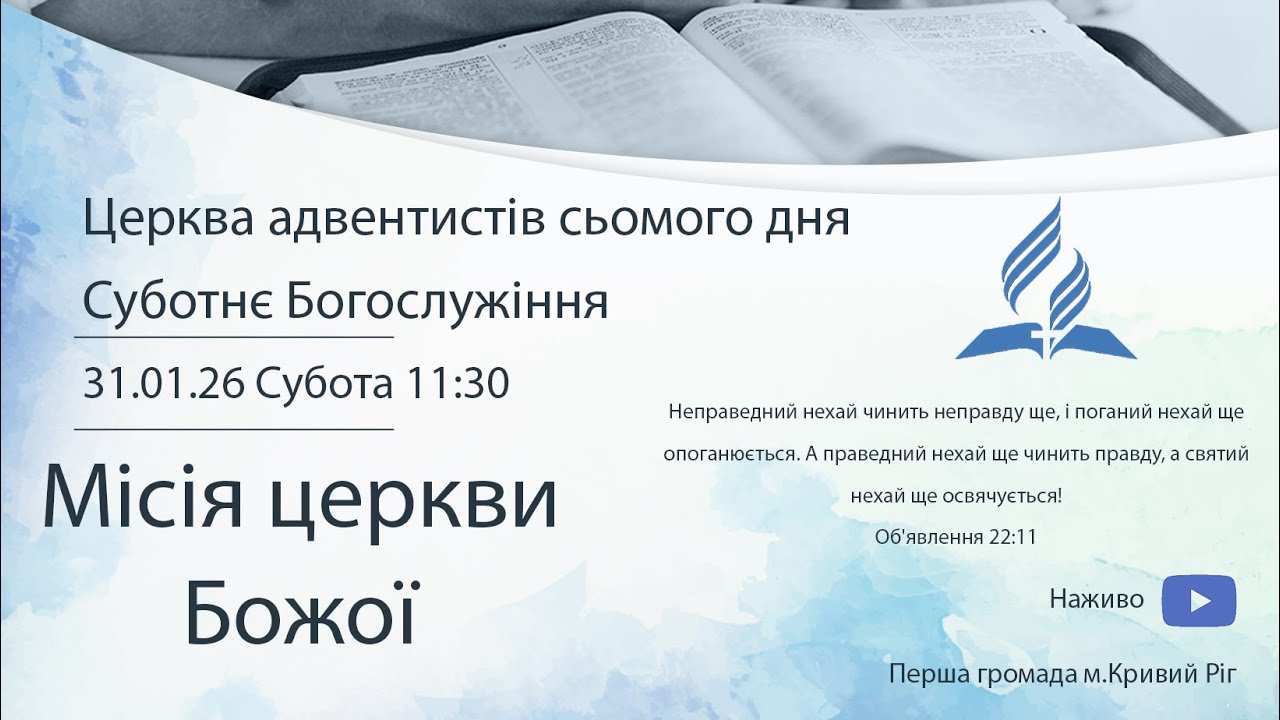 Церква адвентистів сьомого дня

Суботнє Богослужіння

31.01.26 Субота 11:30

Місія церкви Божої

Неправедний нехай чинить неправду ще, і поганий нехай ще опоганюється. А праведний нехай ще чинить правду, а святий нехай ще освячується!
Об'явлення 22:11

Наживо

Перша громада м.Кривий Ріг